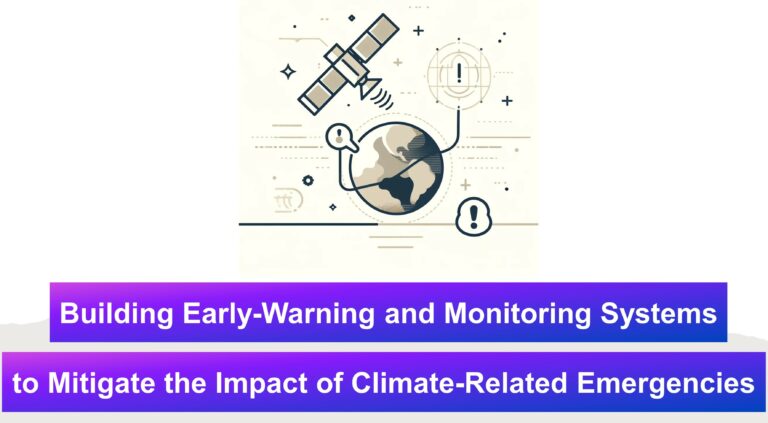 Building Early-Warning and Monitoring Systems
to Mitigate the Impact of Climate-Related Emergencies